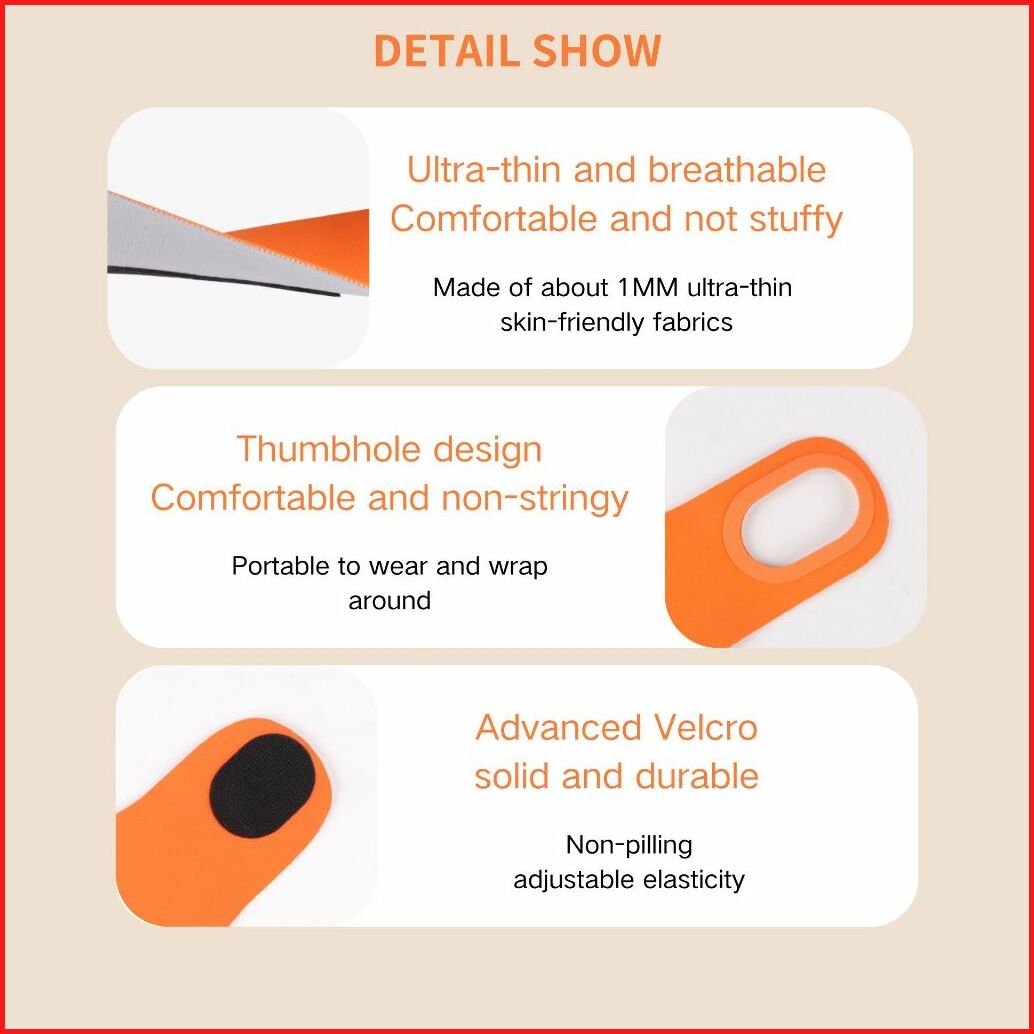 DETAIL SHOW

Ultra-thin and breathable
Comfortable and not stuffy

Made of about 1MM ultra-thin skin-friendly fabrics

Thumbhole design
Comfortable and non-stringy

Portable to wear and wrap around

Advanced Velcro
solid and durable

Non-pilling
adjustable elasticity